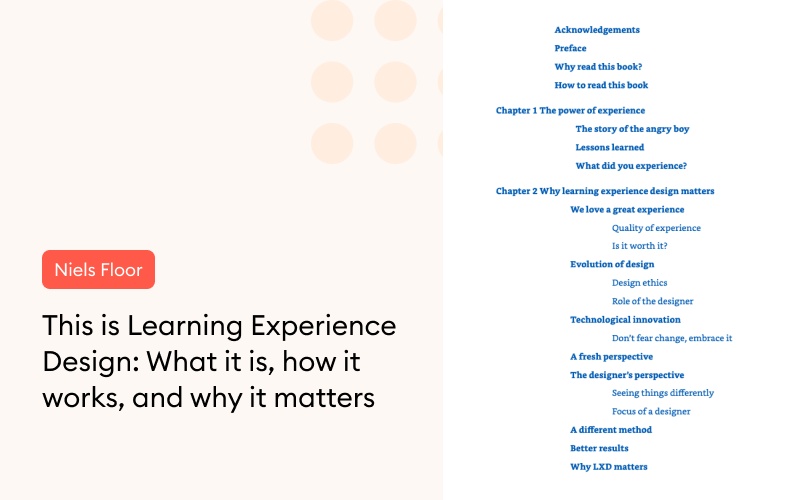 Niels Floor

This is Learning Experience Design: What it is, how it works, and why it matters

Acknowledgements
Preface
Why read this book?
How to read this book

Chapter 1 The power of experience
The story of the angry boy
Lessons learned
What did you experience?

Chapter 2 Why learning experience design matters
We love a great experience
Quality of experience
Is it worth it?
Evolution of design
Design ethics
Role of the designer
Technological innovation
Don't fear change, embrace it
A fresh perspective
The designer's perspective
Seeing things differently
Focus of a designer
A different method
Better results
Why LXD matters